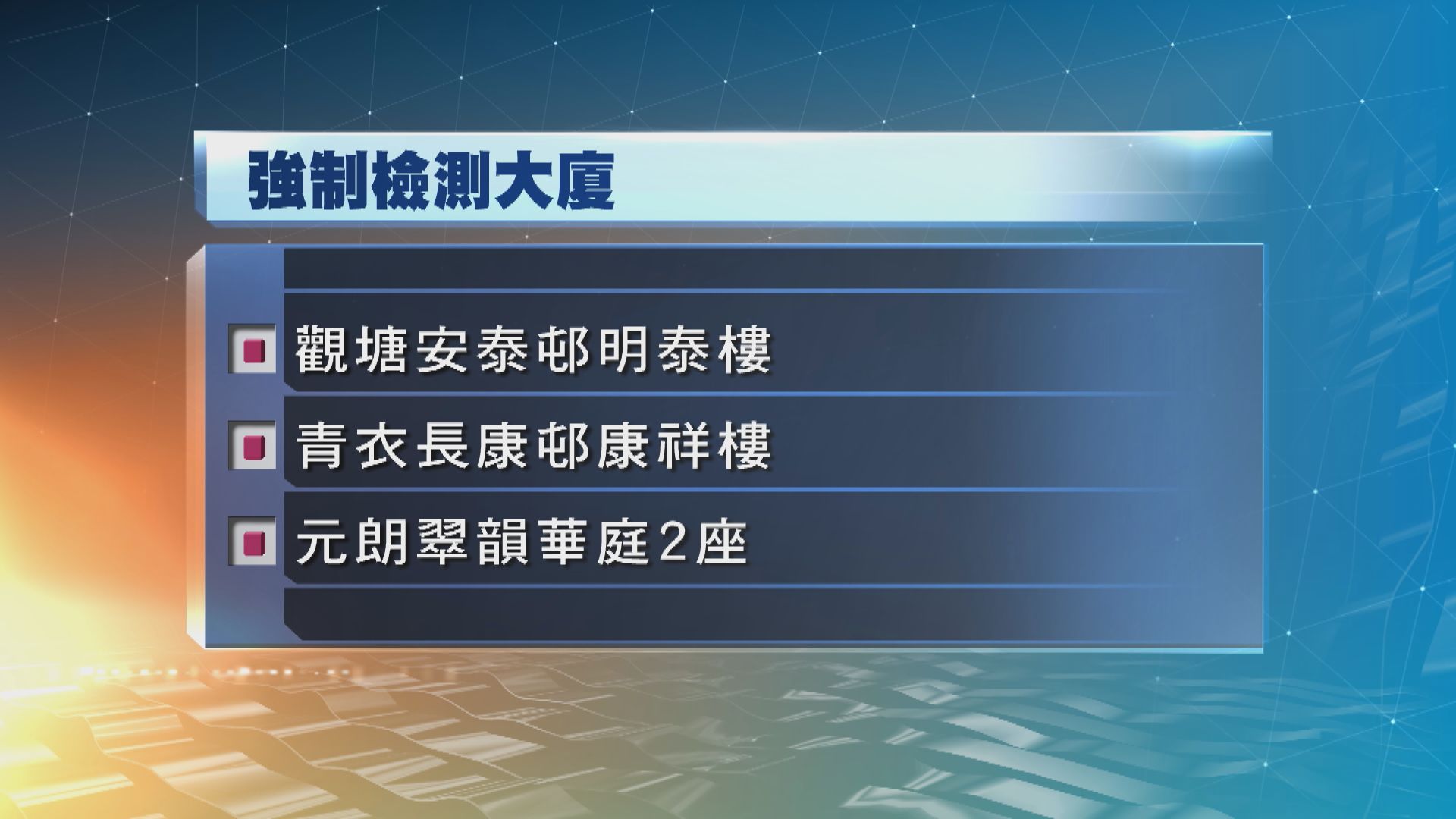 強制檢測大廈

觀塘安泰邨明泰樓

青衣長康邨康祥樓

元朗翠韻華庭2座